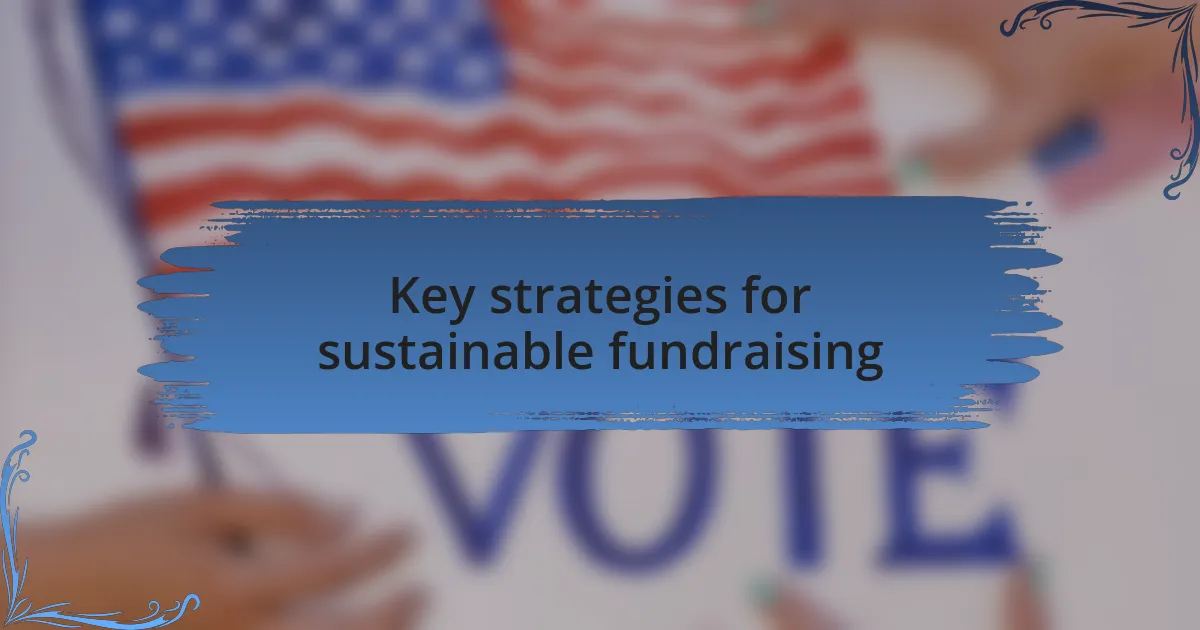 Key strategies for sustainable fundraising

VOTE